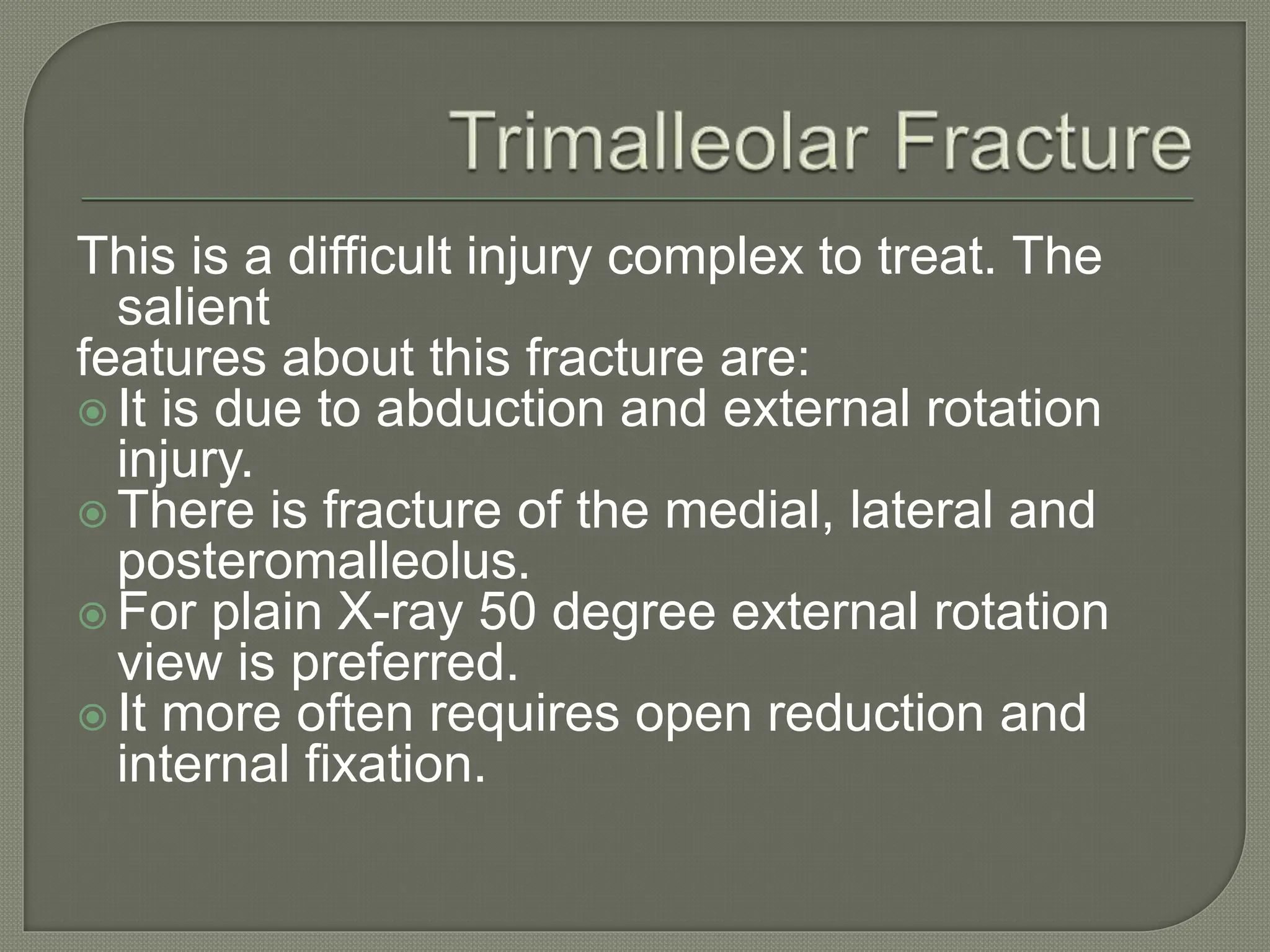 Trimalleolar Fracture

This is a difficult injury complex to treat. The salient features about this fracture are:

- It is due to abduction and external rotation injury.
- There is fracture of the medial, lateral and posteromalleolus.
- For plain X-ray 50 degree external rotation view is preferred.
- It more often requires open reduction and internal fixation.